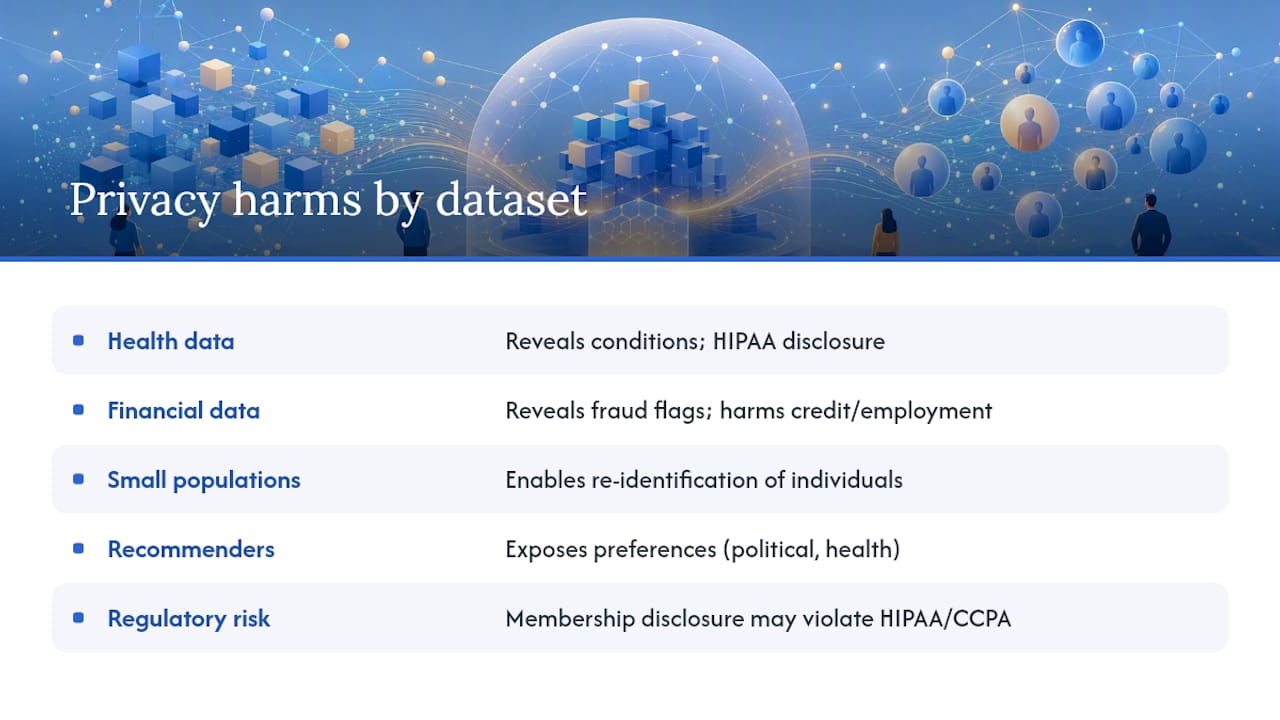 Privacy harms by dataset

| | |
|---|---|
| Health data | Reveals conditions; HIPAA disclosure |
| Financial data | Reveals fraud flags; harms credit/employment |
| Small populations | Enables re-identification of individuals |
| Recommenders | Exposes preferences (political, health) |
| Regulatory risk | Membership disclosure may violate HIPAA/CCPA |